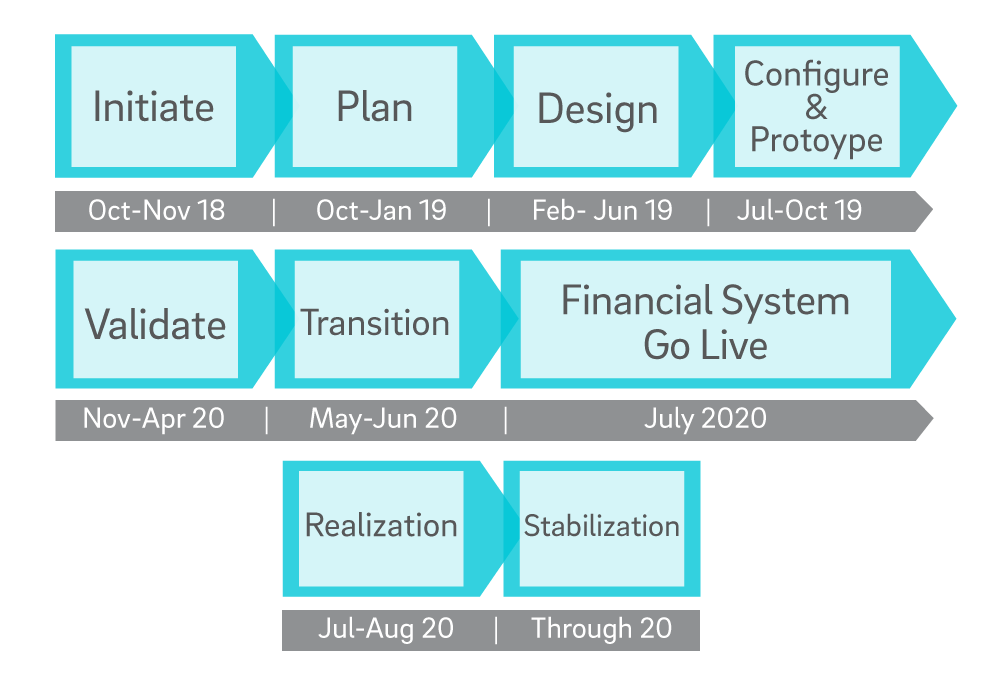 Initiate

Plan

Design

Configure & Protoype

Oct-Nov 18 | Oct-Jan 19 | Feb- Jun 19 | Jul-Oct 19

Validate

Transition

Financial System Go Live

Nov-Apr 20 | May-Jun 20 | July 2020

Realization

Stabilization

Jul-Aug 20 | Through 20